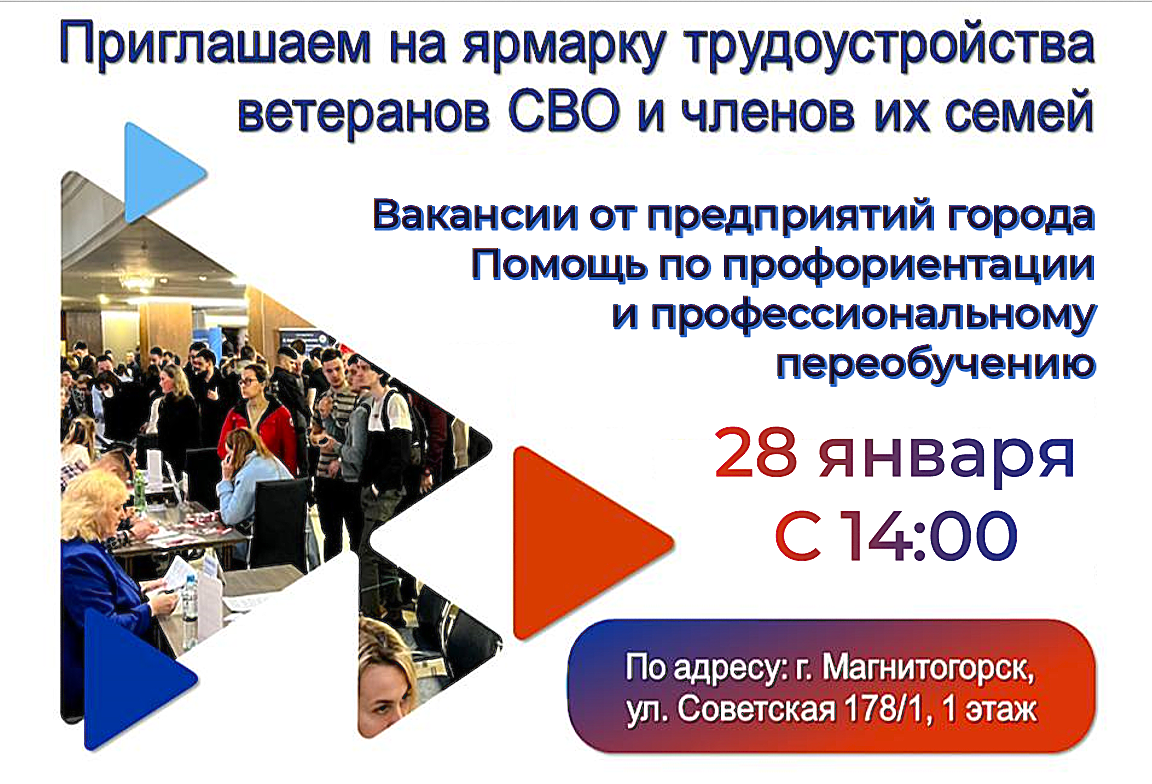 Приглашаем на ярмарку трудоустройства ветеранов СВО и членов их семей

Вакансии от предприятий города
Помощь по профориентации и профессиональному переобучению

28 января
С 14:00

По адресу: г. Магнитогорск, ул. Советская 178/1, 1 этаж